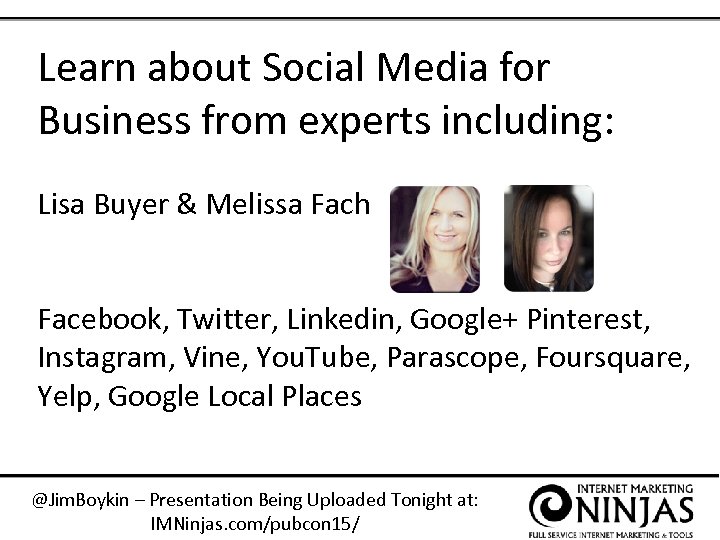 Learn about Social Media for Business from experts including:

Lisa Buyer & Melissa Fach

Facebook, Twitter, Linkedin, Google+ Pinterest, Instagram, Vine, YouTube, Parascope, Foursquare, Yelp, Google Local Places

@JimBoykin – Presentation Being Uploaded Tonight at: IMNinjas.com/pubcon15/

INTERNET MARKETING NINJAS FULL SERVICE INTERNET MARKETING & TOOLS